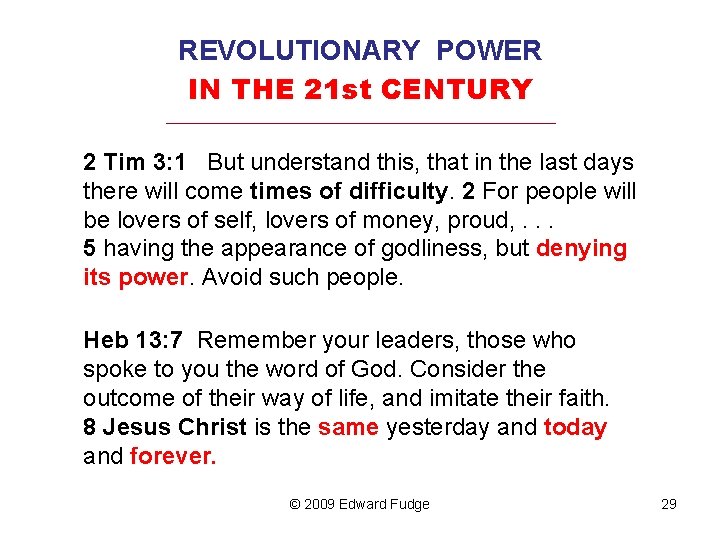 REVOLUTIONARY POWER
IN THE 21st CENTURY

2 Tim 3:1 But understand this, that in the last days there will come times of difficulty. 2 For people will be lovers of self, lovers of money, proud, . . .
5 having the appearance of godliness, but denying its power. Avoid such people.

Heb 13:7 Remember your leaders, those who spoke to you the word of God. Consider the outcome of their way of life, and imitate their faith.
8 Jesus Christ is the same yesterday and today and forever.

© 2009 Edward Fudge

29